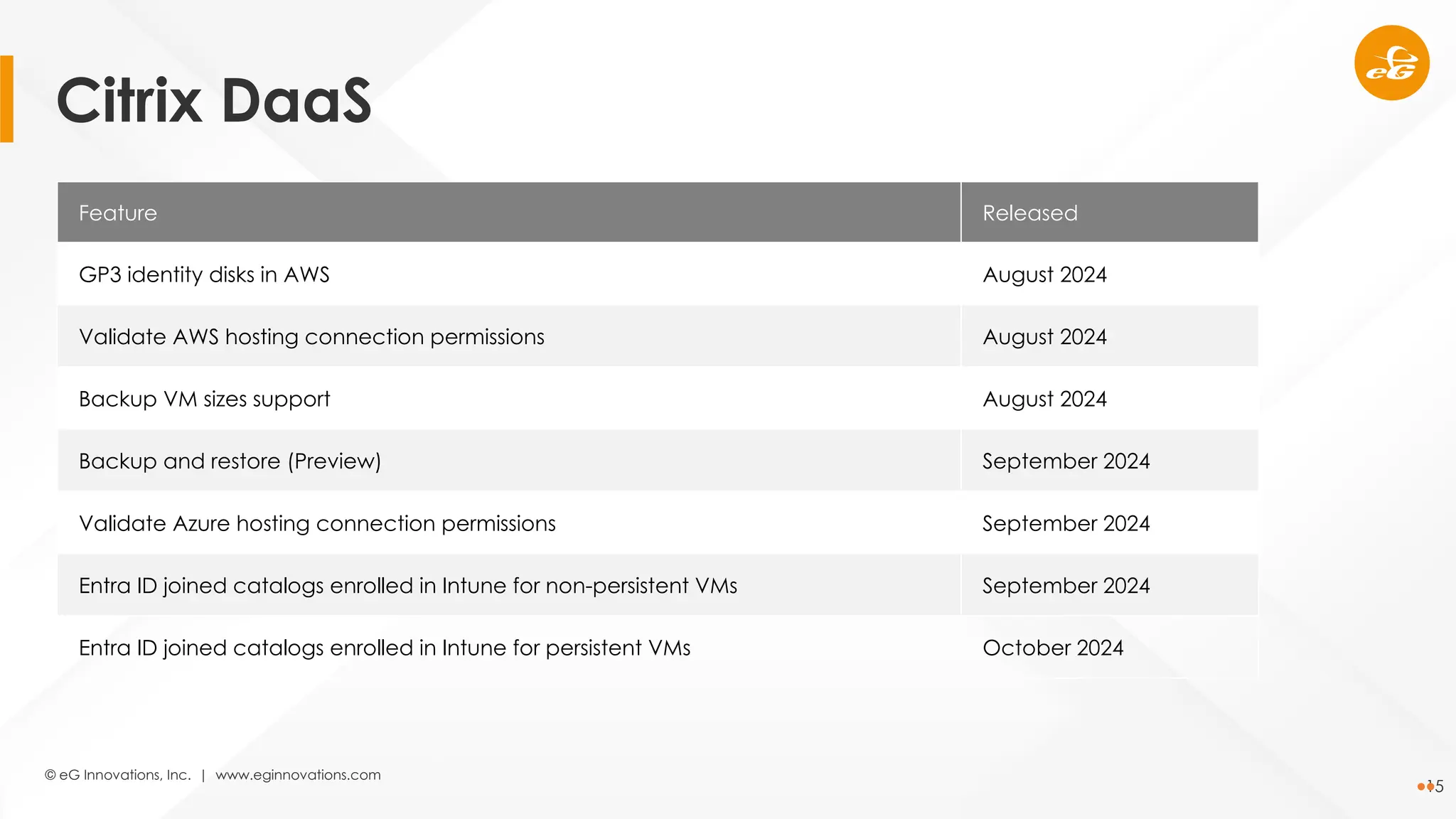 Citrix DaaS

eG

| Feature | Released |
|---|---|
| GP3 identity disks in AWS | August 2024 |
| Validate AWS hosting connection permissions | August 2024 |
| Backup VM sizes support | August 2024 |
| Backup and restore (Preview) | September 2024 |
| Validate Azure hosting connection permissions | September 2024 |
| Entra ID joined catalogs enrolled in Intune for non-persistent VMs | September 2024 |
| Entra ID joined catalogs enrolled in Intune for persistent VMs | October 2024 |

© eG Innovations, Inc. | www.eginnovations.com

15